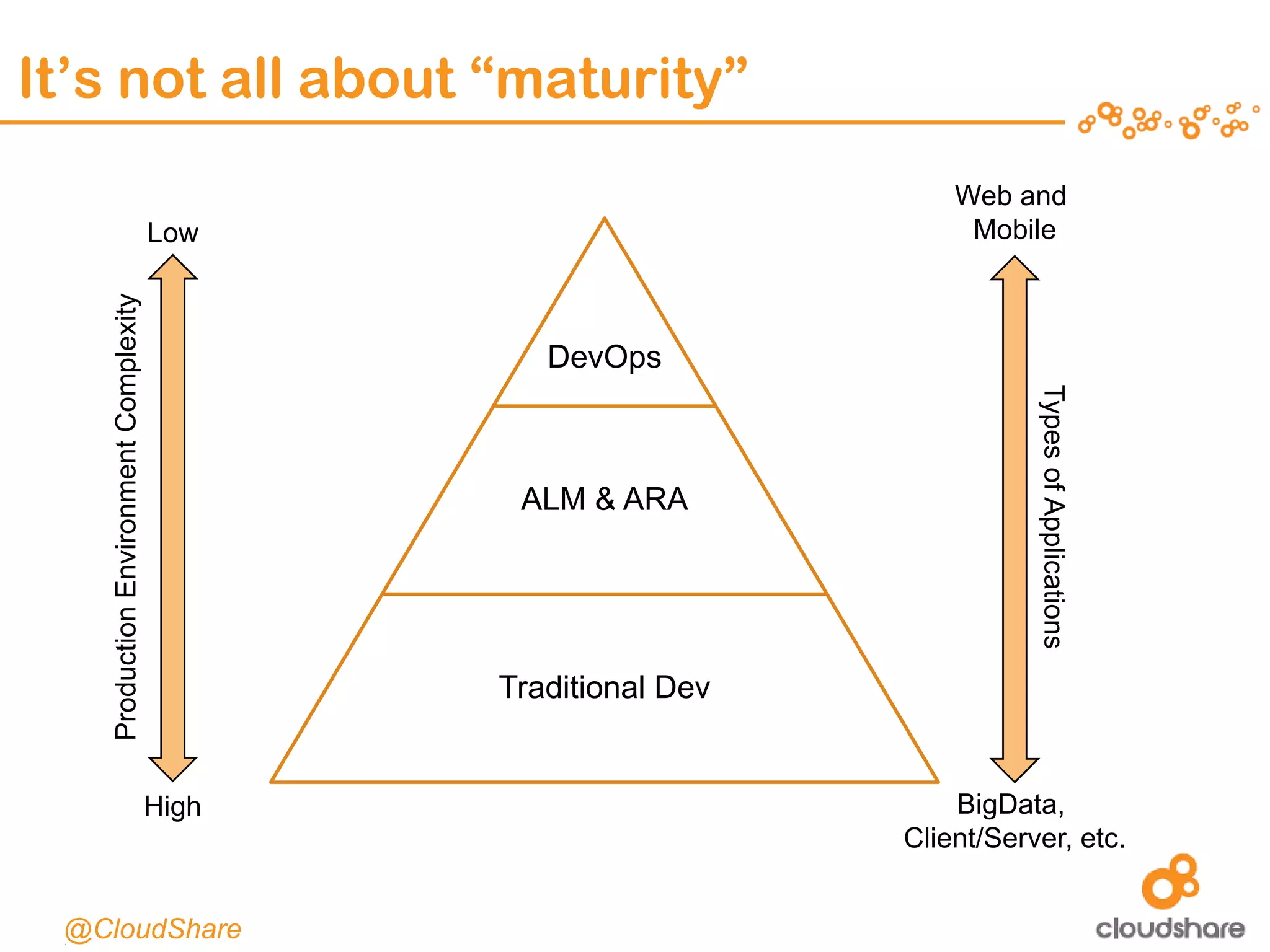 It’s not all about “maturity”

Low

Production Environment Complexity

High

DevOps

ALM & ARA

Traditional Dev

Web and Mobile

Types of Applications

BigData, Client/Server, etc.

@CloudShare

cloudshare